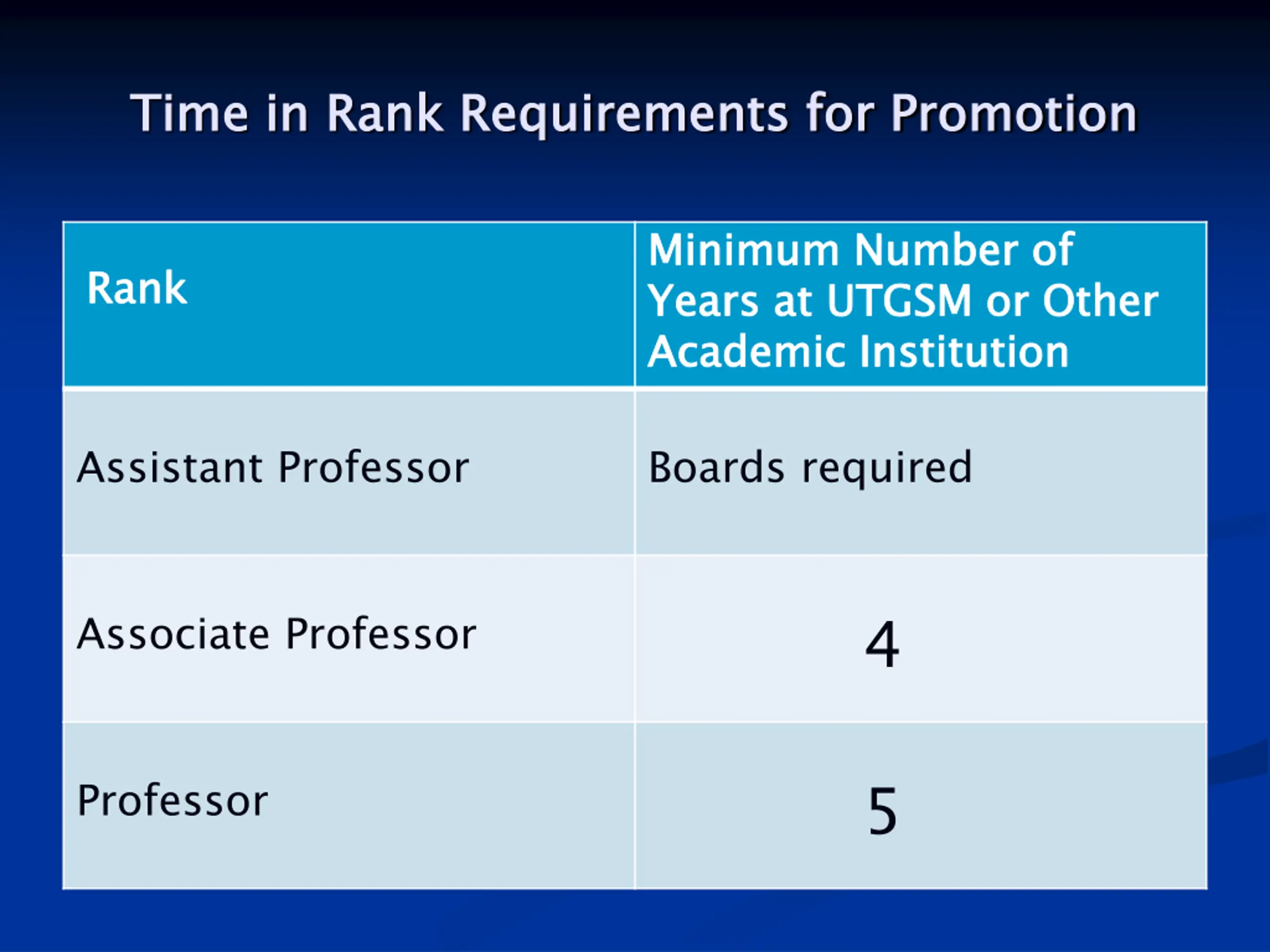 Time in Rank Requirements for Promotion

| Rank | Minimum Number of Years at UTGSM or Other Academic Institution |
|---|---|
| Assistant Professor | Boards required |
| Associate Professor | 4 |
| Professor | 5 |